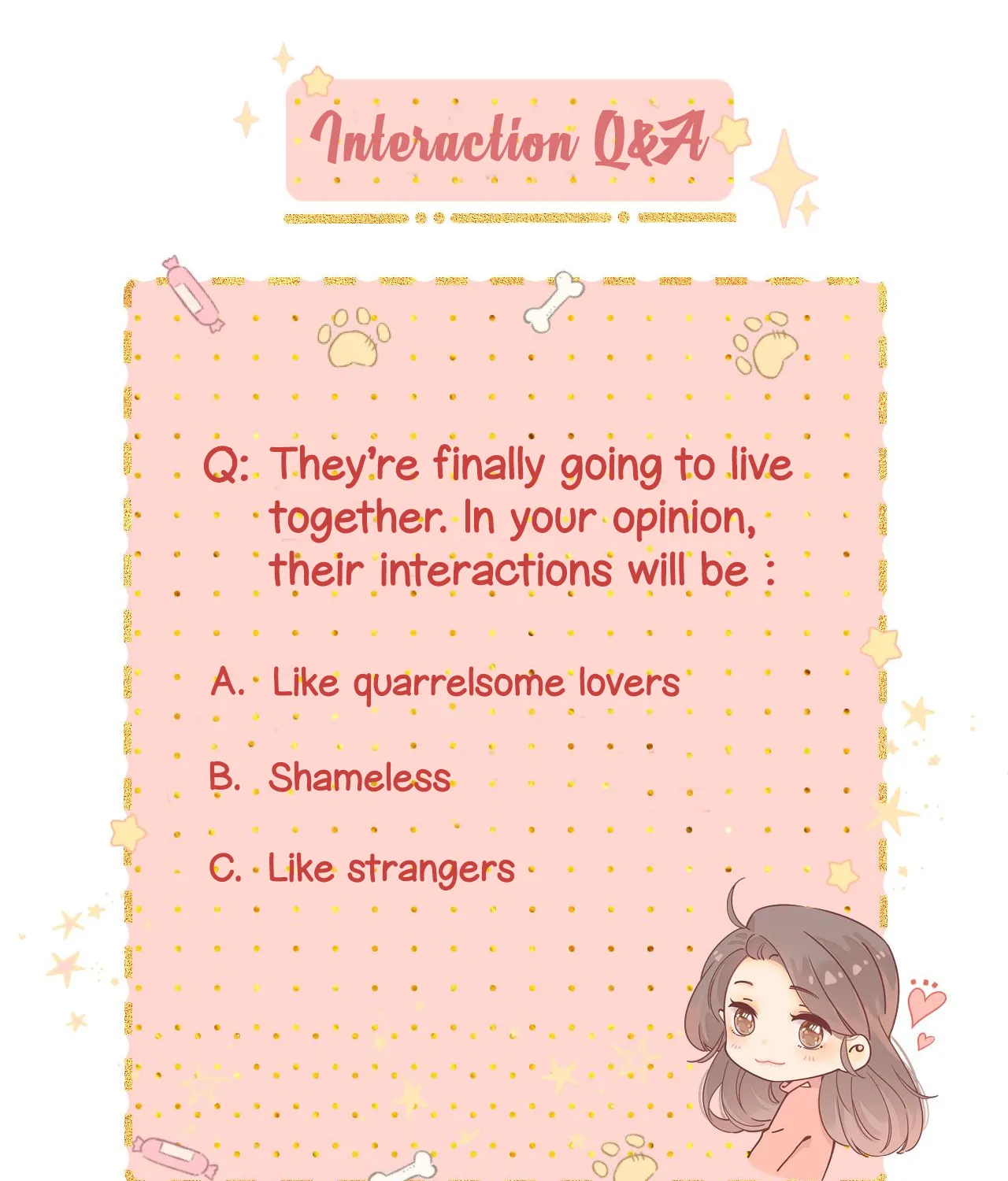 Interaction Q&A

Q: They're finally going to live together. In your opinion, their interactions will be :

A. Like quarrelsome lovers

B. Shameless

C. Like strangers